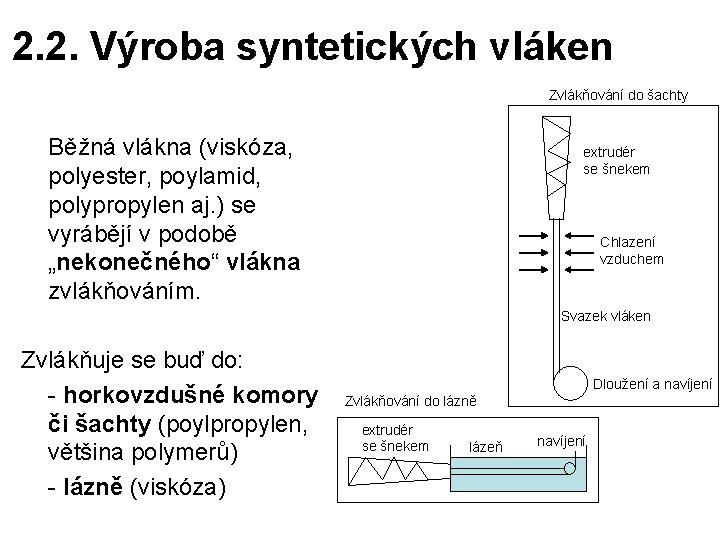 2.2. Výroba syntetických vláken

Běžná vlákna (viskóza, polyester, poylamid, polypropylen aj.) se vyrábějí v podobě „nekonečného“ vlákna zvlákňováním.

Zvlákňuje se buď do:

- horkovzdušné komory či šachty (poylpropylen, většina polymerů)

- lázně (viskóza)

Zvlákňování do šachty

extrudér se šnekem

Chlazení vzduchem

Svazek vláken

Dloužení a navíjení

Zvlákňování do lázně

extrudér se šnekem

lázeň

navíjení